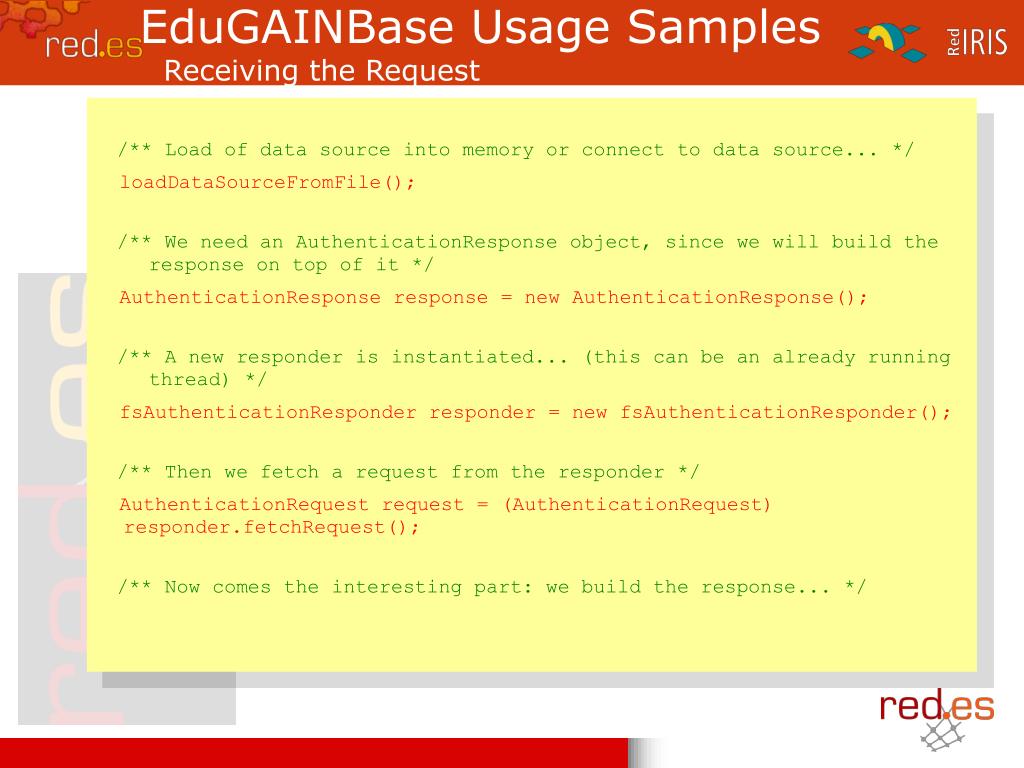 red.es EduGAINBase Usage Samples
Receiving the Request

Red IRIS

/** Load of data source into memory or connect to data source... */
loadDataSourceFromFile();

/** We need an AuthenticationResponse object, since we will build the response on top of it */
AuthenticationResponse response = new AuthenticationResponse();

/** A new responder is instantiated... (this can be an already running thread) */
fsAuthenticationResponder responder = new fsAuthenticationResponder();

/** Then we fetch a request from the responder */
AuthenticationRequest request = (AuthenticationRequest) responder.fetchRequest();

/** Now comes the interesting part: we build the response... */

red.es